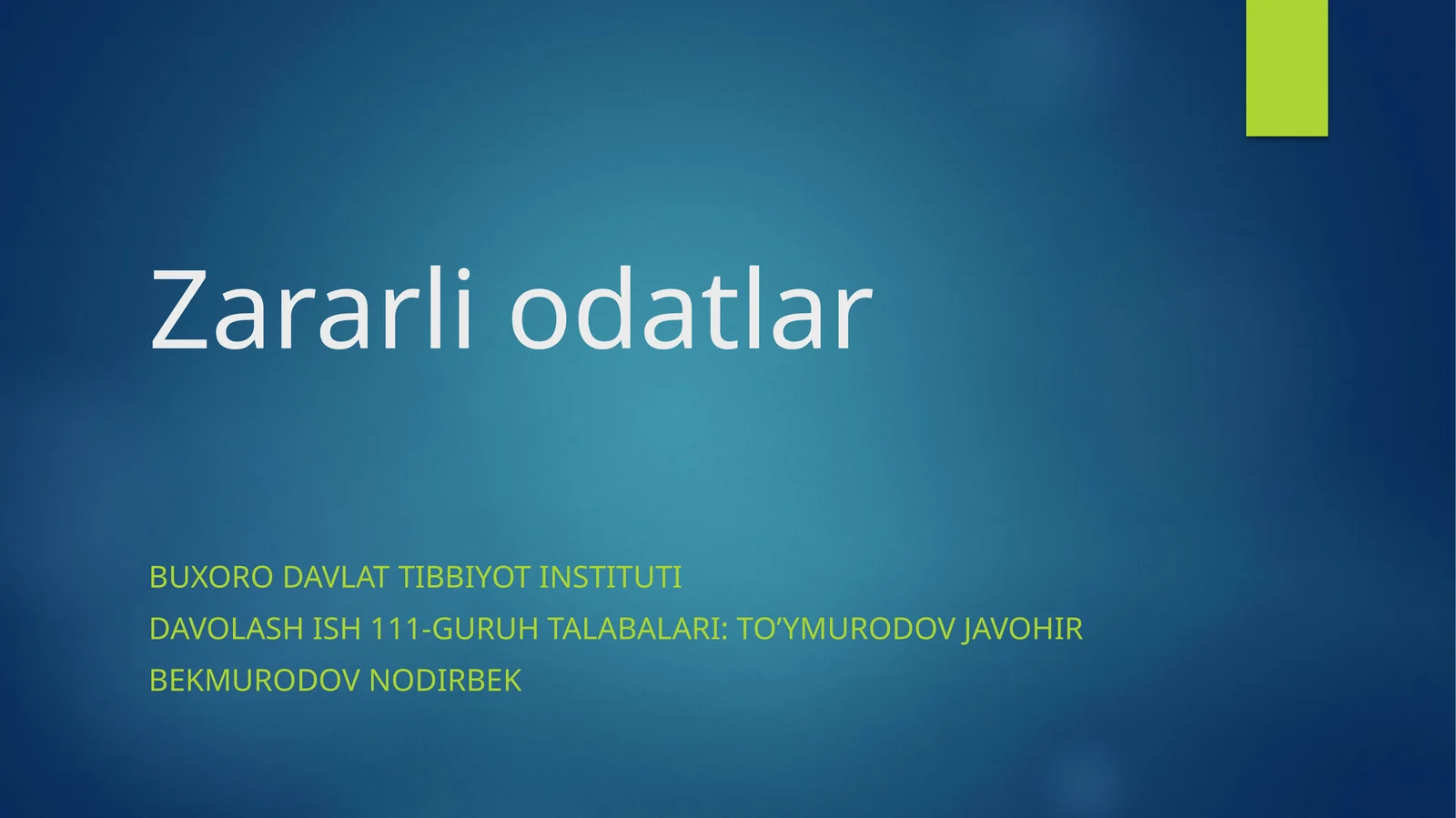 Zararli odatlar

BUXORO DAVLAT TIBBIYOT INSTITUTI
DAVOLASH ISH 111-GURUH TALABALARI: TO’YMURODOV JAVOHIR
BEKMURODOV NODIRBEK